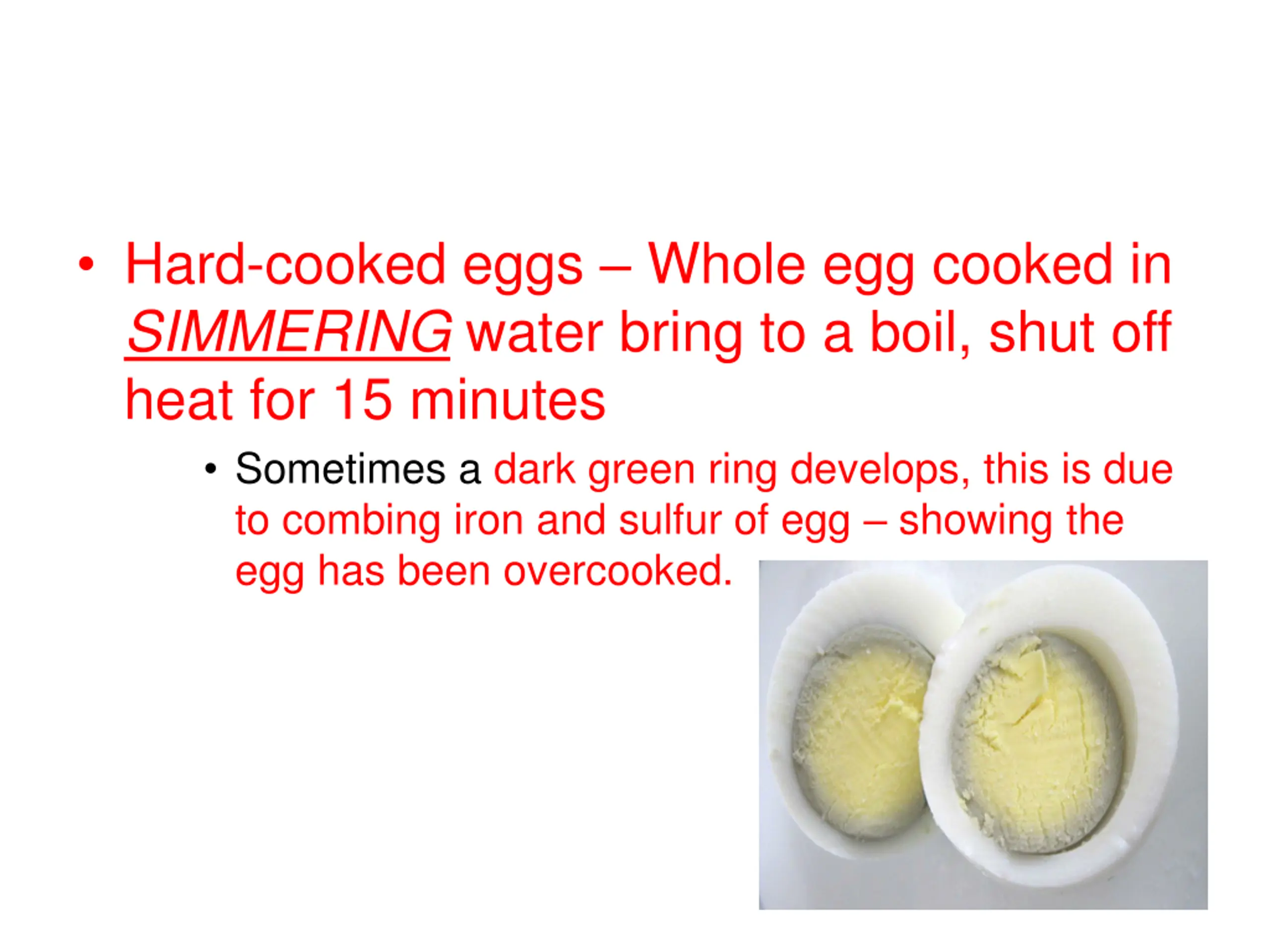 • Hard-cooked eggs – Whole egg cooked in SIMMERING water bring to a boil, shut off heat for 15 minutes

• Sometimes a dark green ring develops, this is due to combing iron and sulfur of egg – showing the egg has been overcooked.